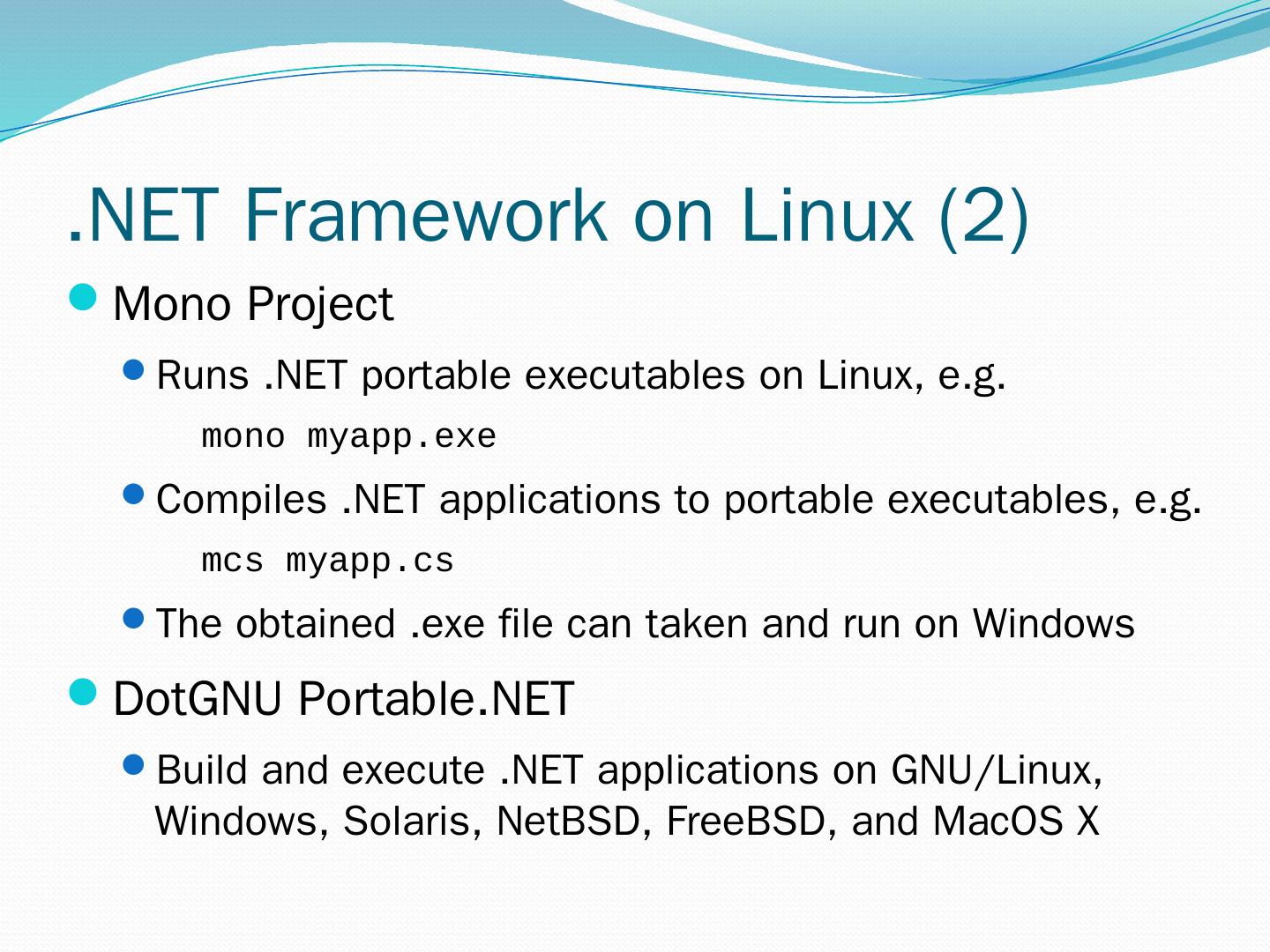 .NET Framework on Linux (2)

Mono Project

Runs .NET portable executables on Linux, e.g.

mono myapp.exe

Compiles .NET applications to portable executables, e.g.

mcs myapp.cs

The obtained .exe file can taken and run on Windows

DotGNU Portable.NET

Build and execute .NET applications on GNU/Linux, Windows, Solaris, NetBSD, FreeBSD, and MacOS X